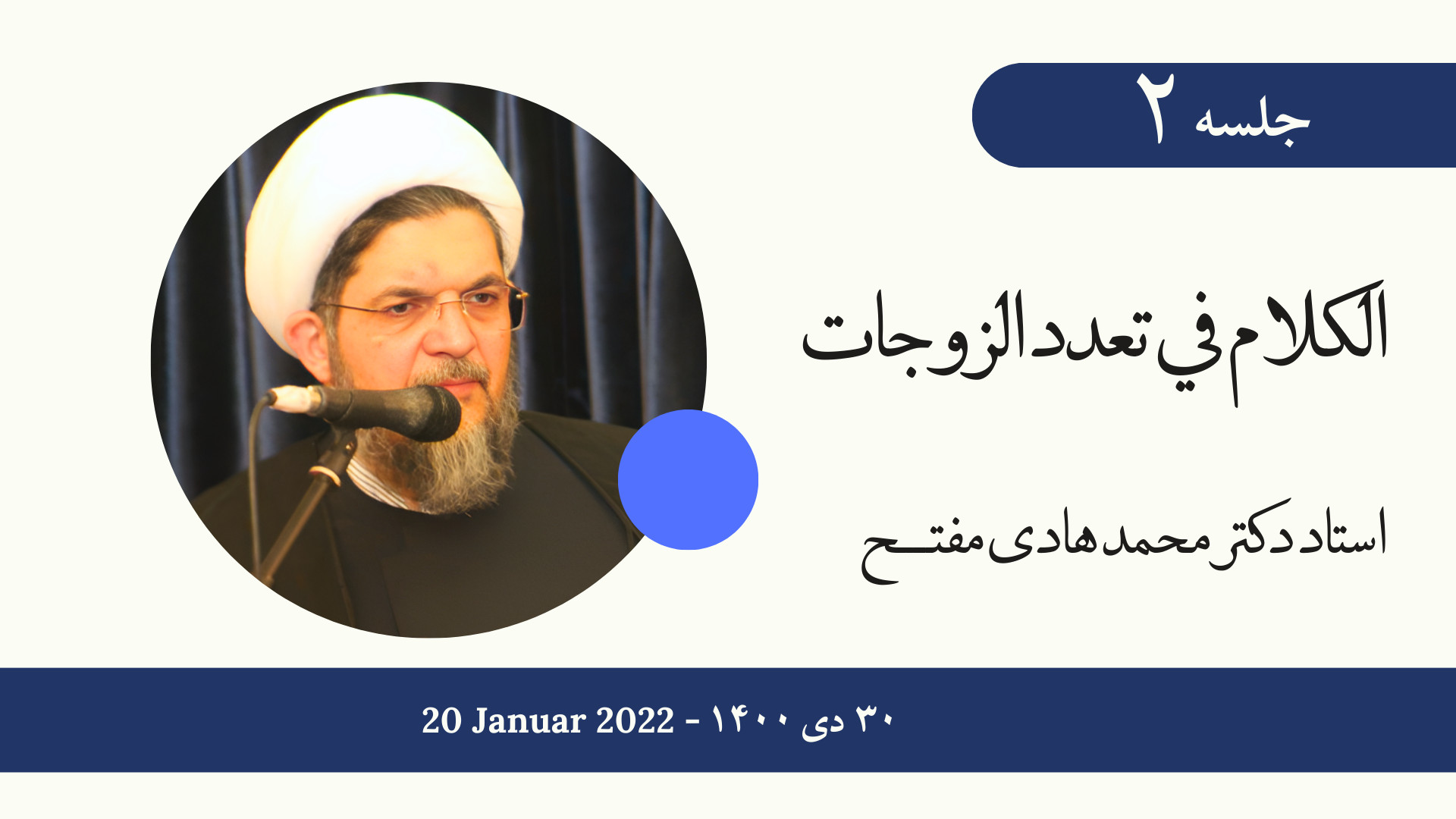 جلسه ۲

الکلام في تعدد الزوجات

استاد دکتر محمد هادی مفتح

۳۰ دی ۱۴۰۰ - 20 Januar 2022